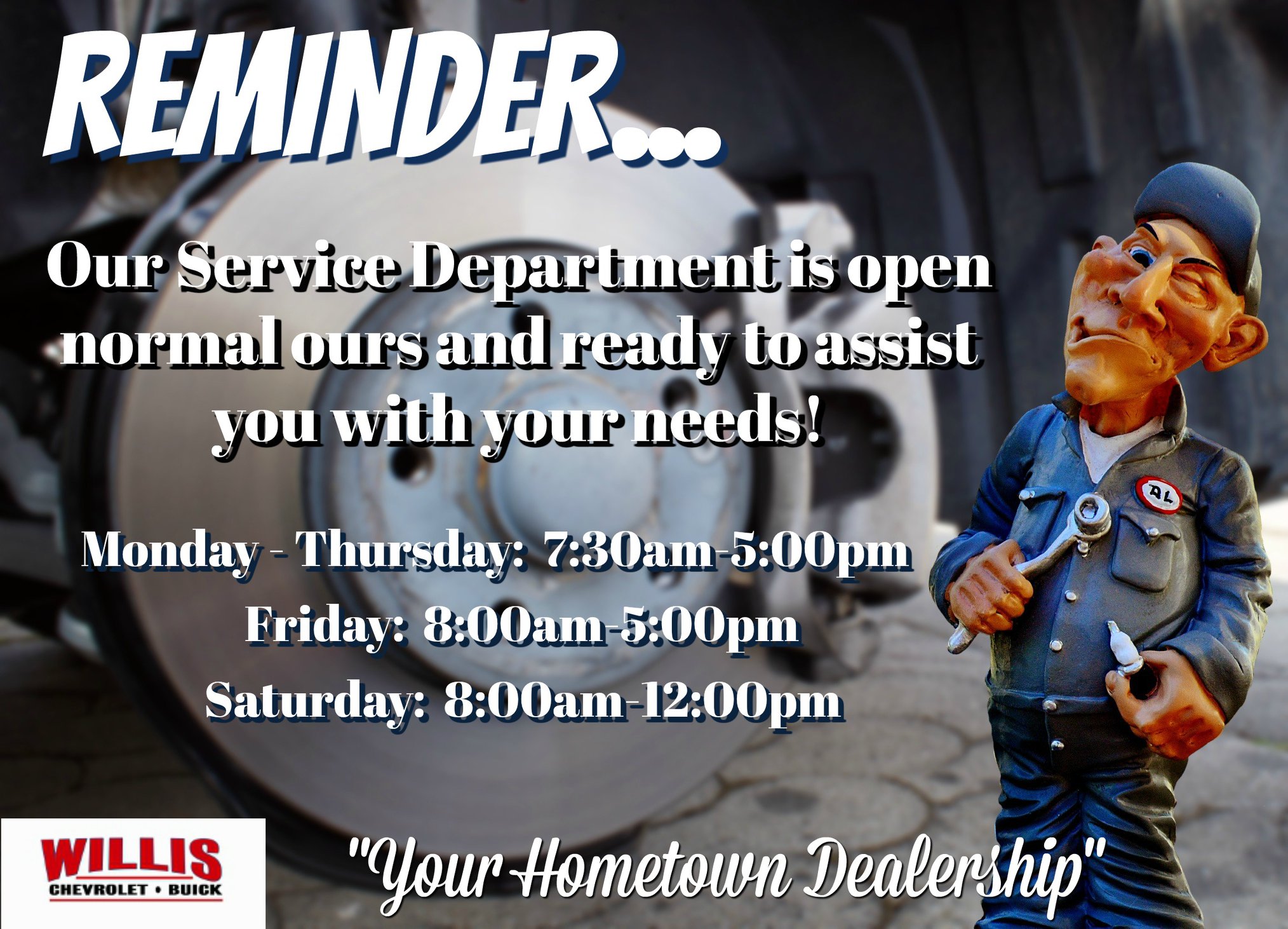 REMINDER...

Our Service Department is open normal ours and ready to assist you with your needs!

Monday - Thursday: 7:30am-5:00pm

Friday: 8:00am-5:00pm

Saturday: 8:00am-12:00pm

AL

WILLIS
CHEVROLET • BUICK

"Your Hometown Dealership"